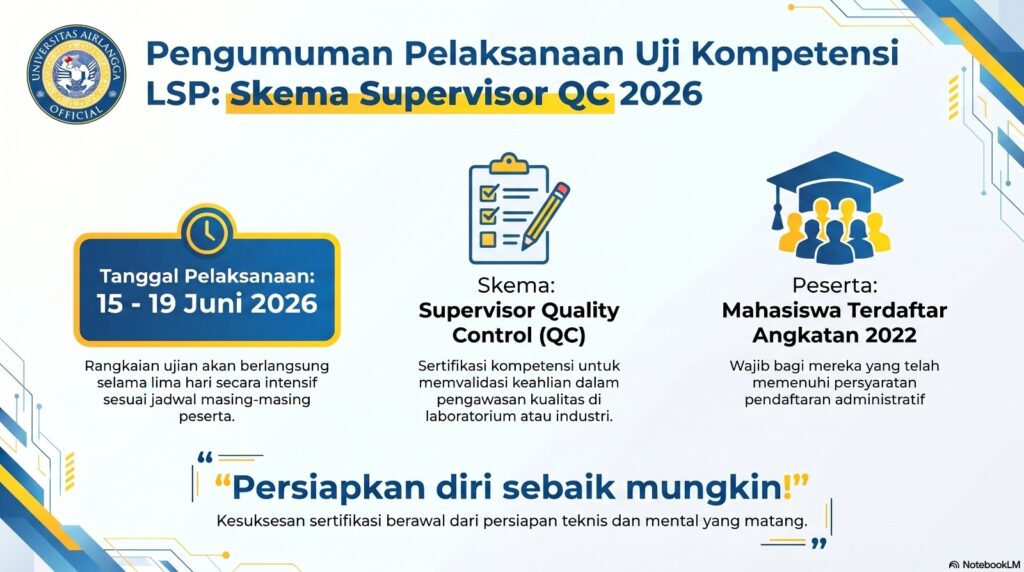 UNIVERSITAS AIRLANGGA
OFFICIAL

Pengumuman Pelaksanaan Uji Kompetensi LSP: Skema Supervisor QC 2026

Tanggal Pelaksanaan:
15 - 19 Juni 2026

Rangkaian ujian akan berlangsung selama lima hari secara intensif sesuai jadwal masing-masing peserta.

Skema:
Supervisor Quality Control (QC)

Sertifikasi kompetensi untuk memvalidasi keahlian dalam pengawasan kualitas di laboratorium atau industri.

Peserta:
Mahasiswa Terdaftar Angkatan 2022

Wajib bagi mereka yang telah memenuhi persyaratan pendaftaran administratif

“Persiapkan diri sebaik mungkin!”

Kesuksesan sertifikasi berawal dari persiapan teknis dan mental yang matang.

NotebookLM